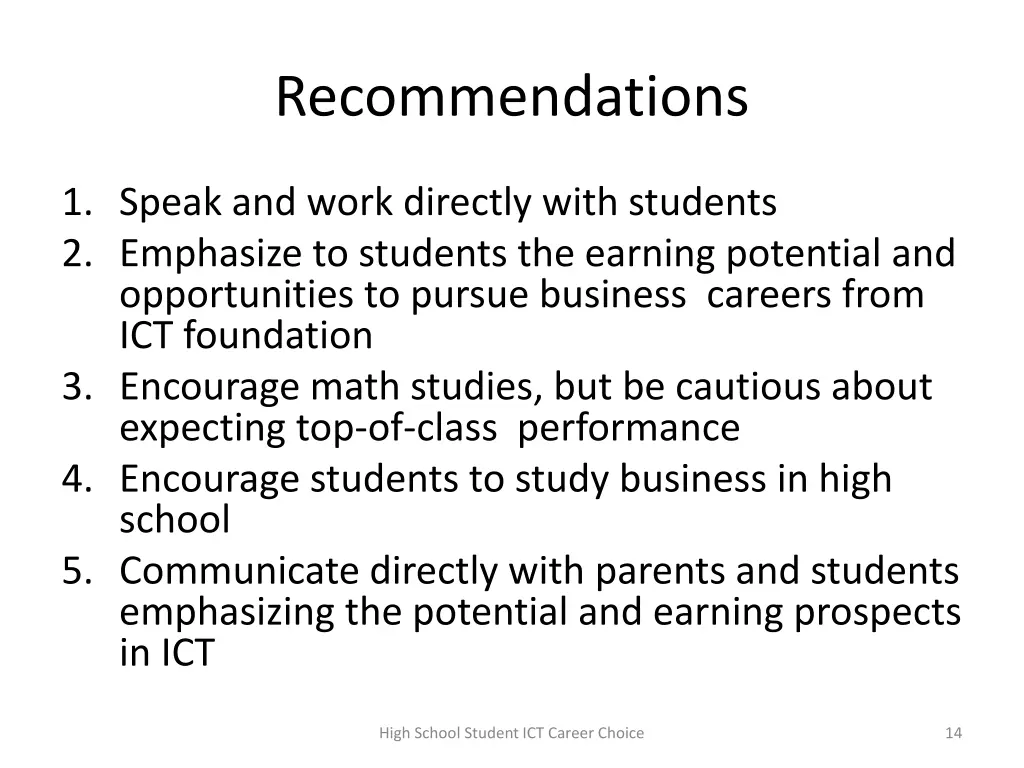 Recommendations

1. Speak and work directly with students
2. Emphasize to students the earning potential and opportunities to pursue business careers from ICT foundation
3. Encourage math studies, but be cautious about expecting top-of-class performance
4. Encourage students to study business in high school
5. Communicate directly with parents and students emphasizing the potential and earning prospects in ICT

High School Student ICT Career Choice

14